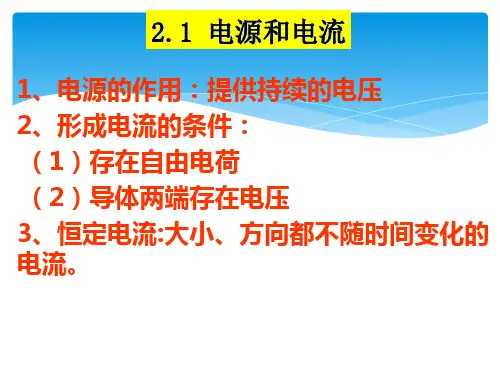 2.1 电源和电流

1、电源的作用：提供持续的电压

2、形成电流的条件：

（1）存在自由电荷

（2）导体两端存在电压

3、恒定电流:大小、方向都不随时间变化的电流。